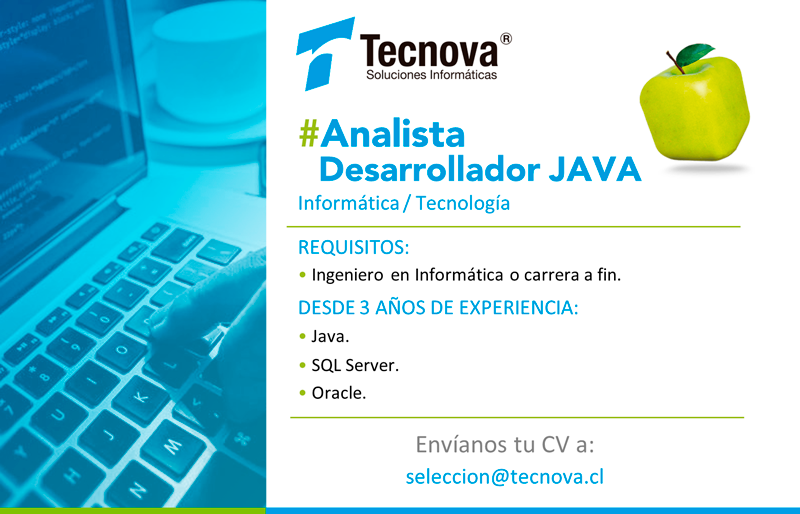 Tecnova®
Soluciones Informáticas

#Analista
Desarrollador JAVA
Informática / Tecnología

REQUISITOS:
• Ingeniero en Informática o carrera a fin.

DESDE 3 AÑOS DE EXPERIENCIA:
• Java.
• SQL Server.
• Oracle.

Envíanos tu CV a:
seleccion@tecnova.cl